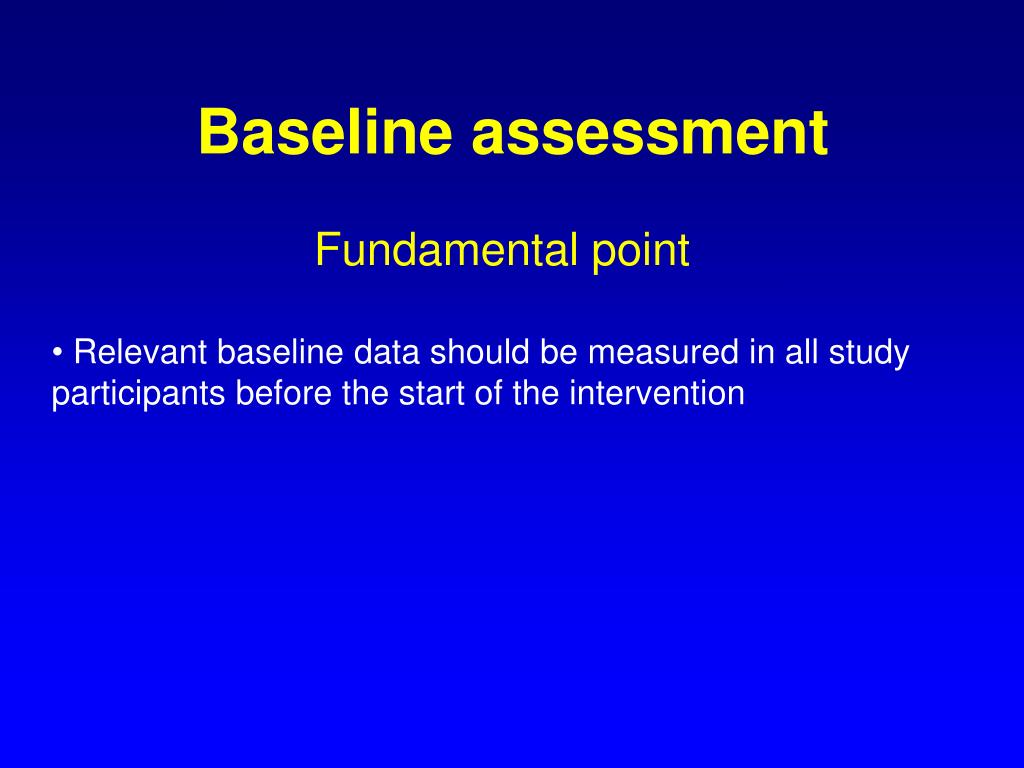 Baseline assessment

Fundamental point

• Relevant baseline data should be measured in all study participants before the start of the intervention